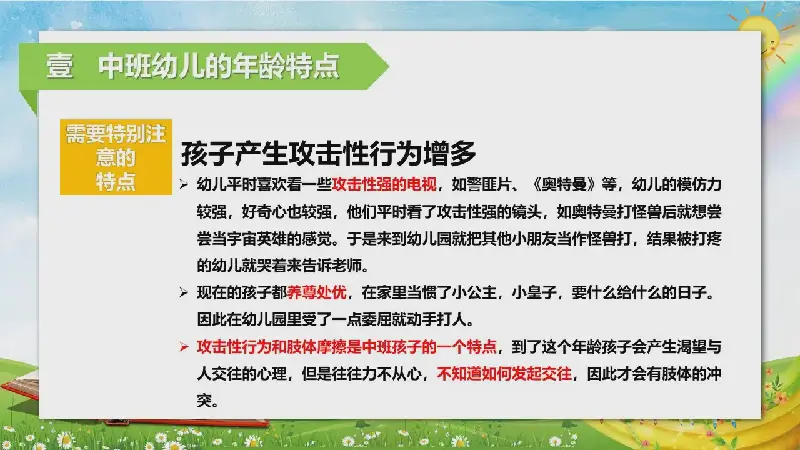 壹　中班幼儿的年龄特点

需要特别注意的特点

孩子产生攻击性行为增多

➢ 幼儿平时喜欢看一些攻击性强的电视，如警匪片、《奥特曼》等，幼儿的模仿力较强，好奇心也较强，他们平时看了攻击性强的镜头，如奥特曼打怪兽后就想尝尝当宇宙英雄的感觉。于是来到幼儿园就把其他小朋友当作怪兽打，结果被打疼的幼儿就哭着来告诉老师。

➢ 现在的孩子都养尊处优，在家里当惯了小公主，小皇子，要什么给什么的日子。因此在幼儿园里受了一点委屈就动手打人。

➢ 攻击性行为和肢体摩擦是中班孩子的一个特点，到了这个年龄孩子会产生渴望与人交往的心理，但是往往力不从心，不知道如何发起交往，因此才会有肢体的冲突。